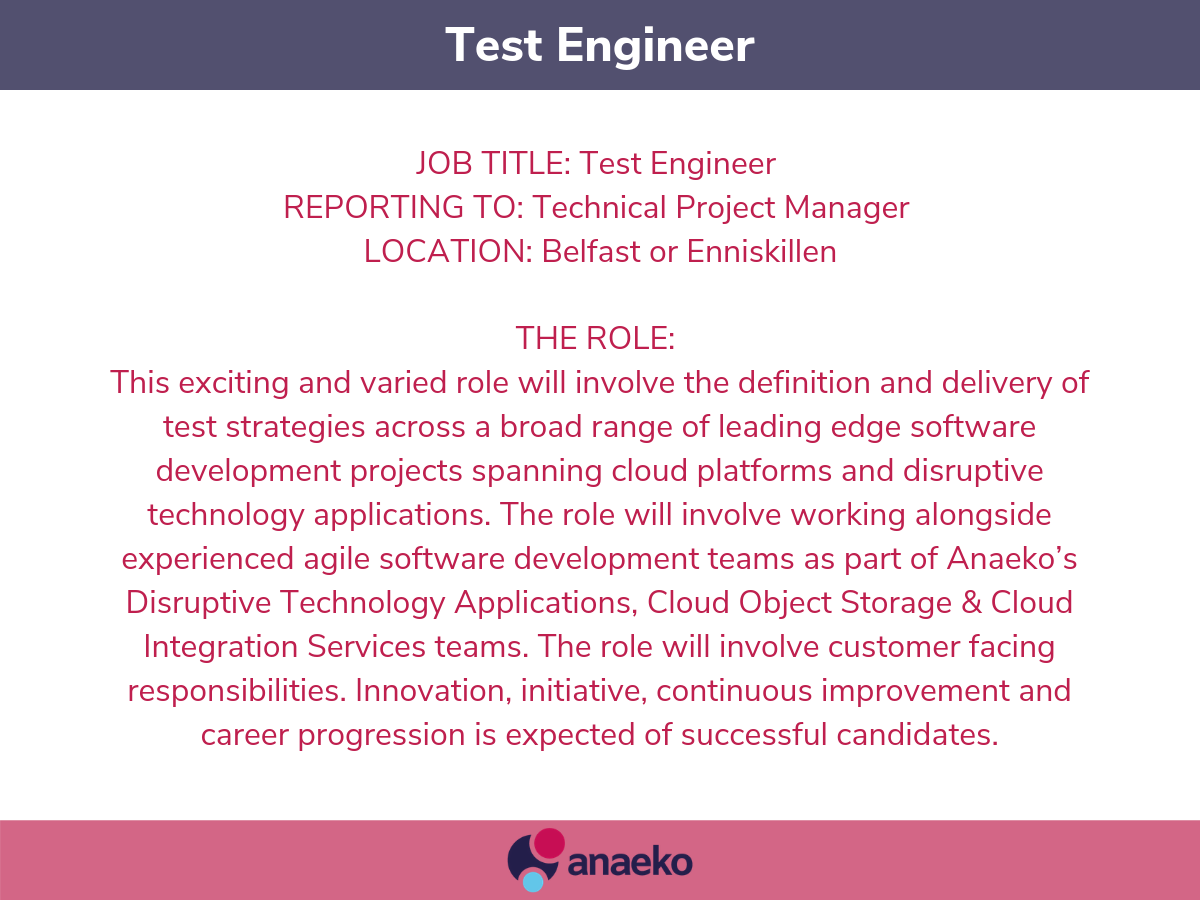 Test Engineer

JOB TITLE: Test Engineer
REPORTING TO: Technical Project Manager
LOCATION: Belfast or Enniskillen

THE ROLE:
This exciting and varied role will involve the definition and delivery of test strategies across a broad range of leading edge software development projects spanning cloud platforms and disruptive technology applications. The role will involve working alongside experienced agile software development teams as part of Anaeko's Disruptive Technology Applications, Cloud Object Storage & Cloud Integration Services teams. The role will involve customer facing responsibilities. Innovation, initiative, continuous improvement and career progression is expected of successful candidates.

anaeko